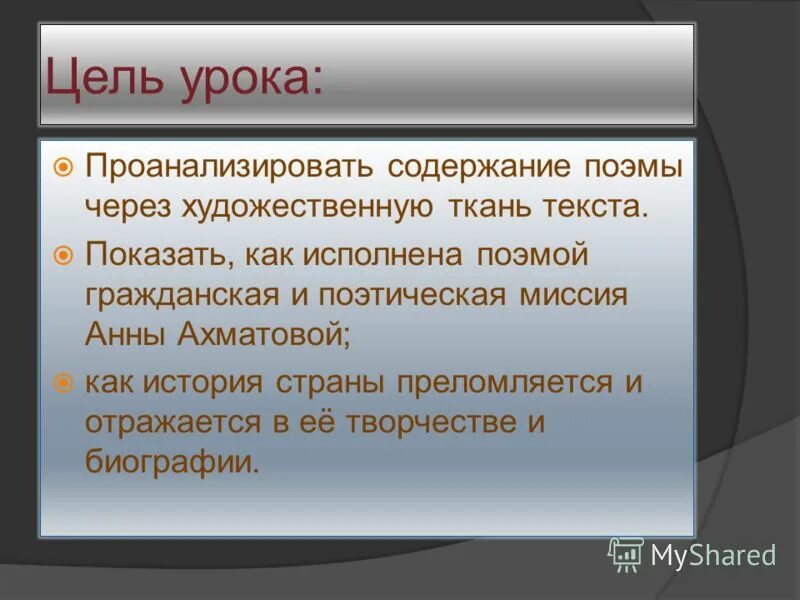 Цель урока:

Проанализировать содержание поэмы через художественную ткань текста.

Показать, как исполнена поэмой гражданская и поэтическая миссия Анны Ахматовой;

как история страны преломляется и отражается в её творчестве и биографии.

MyShared